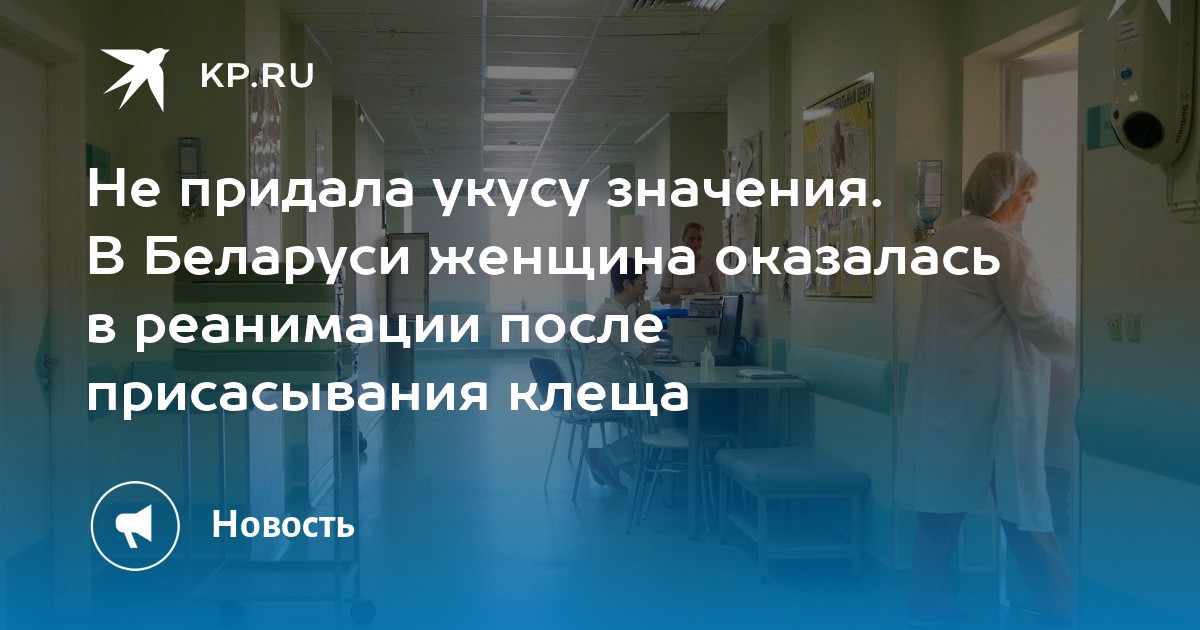 KP.RU

Не придала укусу значения. В Беларуси женщина оказалась в реанимации после присасывания клеща

Новость